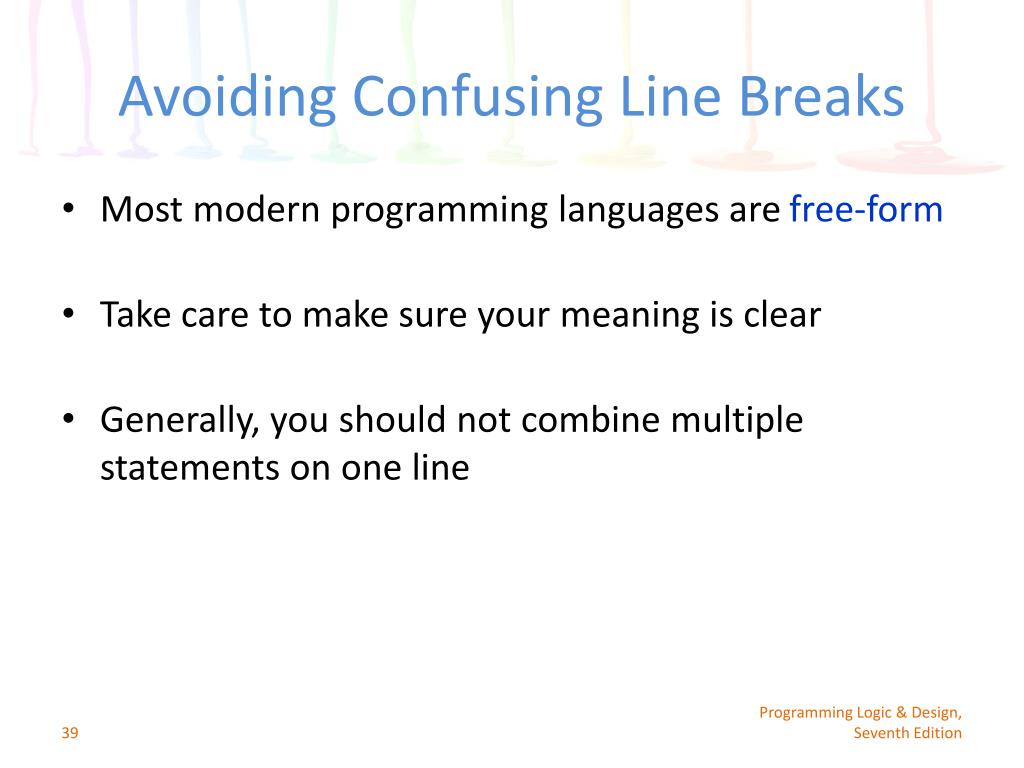 Avoiding Confusing Line Breaks

• Most modern programming languages are free-form

• Take care to make sure your meaning is clear

• Generally, you should not combine multiple statements on one line

39

Programming Logic & Design, Seventh Edition